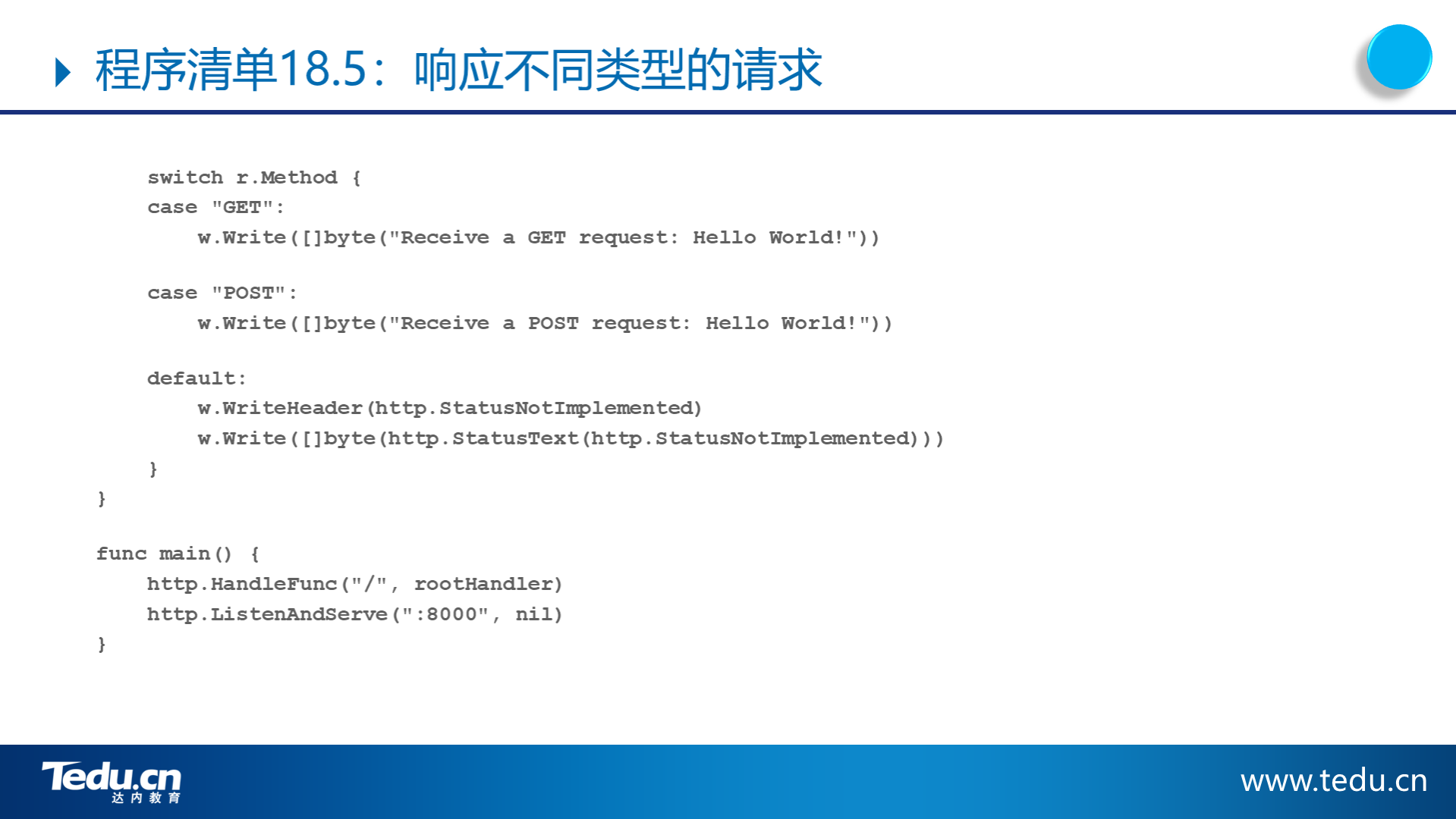 程序清单18.5：响应不同类型的请求

switch r.Method {
case "GET":
    w.Write([]byte("Receive a GET request: Hello World!"))

case "POST":
    w.Write([]byte("Receive a POST request: Hello World!"))

default:
    w.WriteHeader(http.StatusNotImplemented)
    w.Write([]byte(http.StatusText(http.StatusNotImplemented)))
}
}

func main() {
    http.HandleFunc("/", rootHandler)
    http.ListenAndServe(":8000", nil)
}

Tedu.cn
达内教育

www.tedu.cn